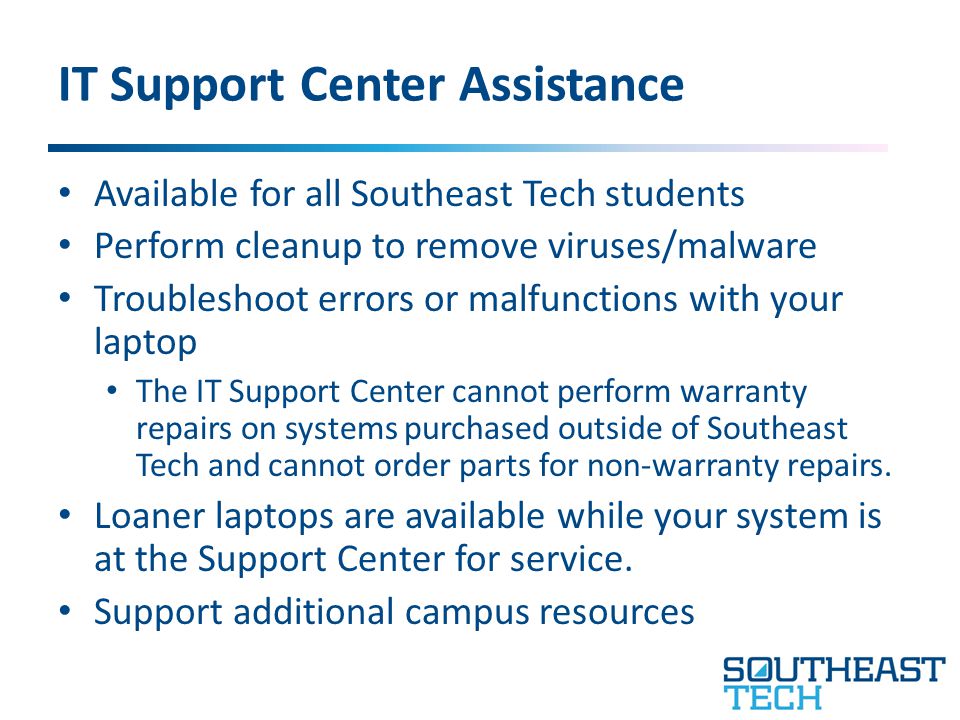 IT Support Center Assistance

• Available for all Southeast Tech students
• Perform cleanup to remove viruses/malware
• Troubleshoot errors or malfunctions with your laptop
  • The IT Support Center cannot perform warranty repairs on systems purchased outside of Southeast Tech and cannot order parts for non-warranty repairs.
• Loaner laptops are available while your system is at the Support Center for service.
• Support additional campus resources

SOUTHEAST
TECH